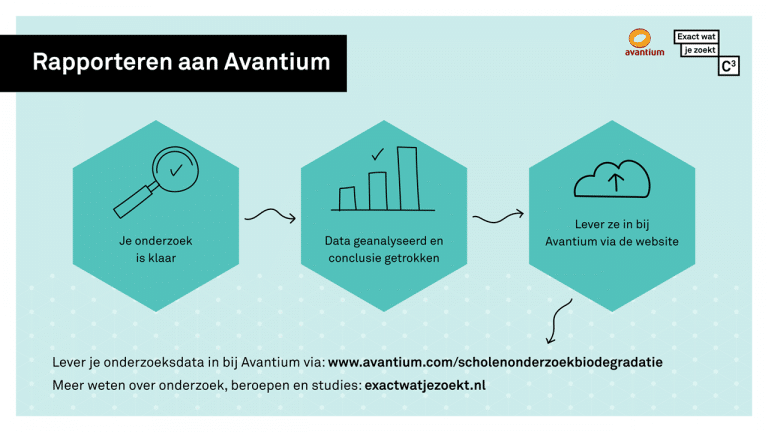 Rapporteren aan Avantium

avantium

Exact wat je zoekt $C^3$

Je onderzoek is klaar

Data geanalyseerd en conclusie getrokken

Lever ze in bij Avantium via de website

Lever je onderzoeksdata in bij Avantium via: www.avantium.com/scholenonderzoekbiodegradatie

Meer weten over onderzoek, beroepen en studies: exactwatjezoekt.nl